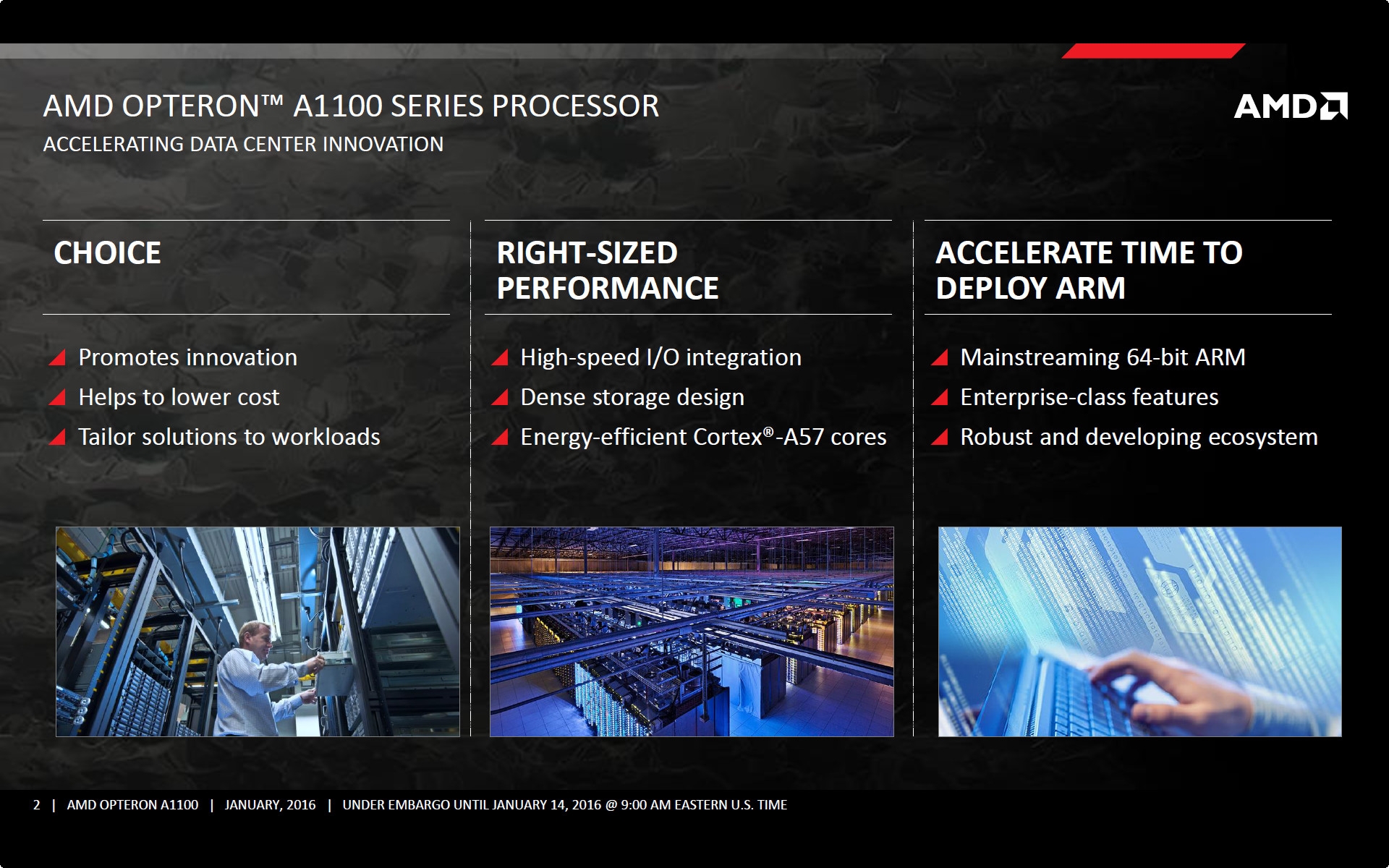 AMD OPTERON™ A1100 SERIES PROCESSOR
ACCELERATING DATA CENTER INNOVATION

AMD

CHOICE

Promotes innovation
Helps to lower cost
Tailor solutions to workloads

RIGHT-SIZED PERFORMANCE

High-speed I/O integration
Dense storage design
Energy-efficient Cortex®-A57 cores

ACCELERATE TIME TO DEPLOY ARM

Mainstreaming 64-bit ARM
Enterprise-class features
Robust and developing ecosystem

2 | AMD OPTERON A1100 | JANUARY, 2016 | UNDER EMBARGO UNTIL JANUARY 14, 2016 @ 9:00 AM EASTERN U.S. TIME